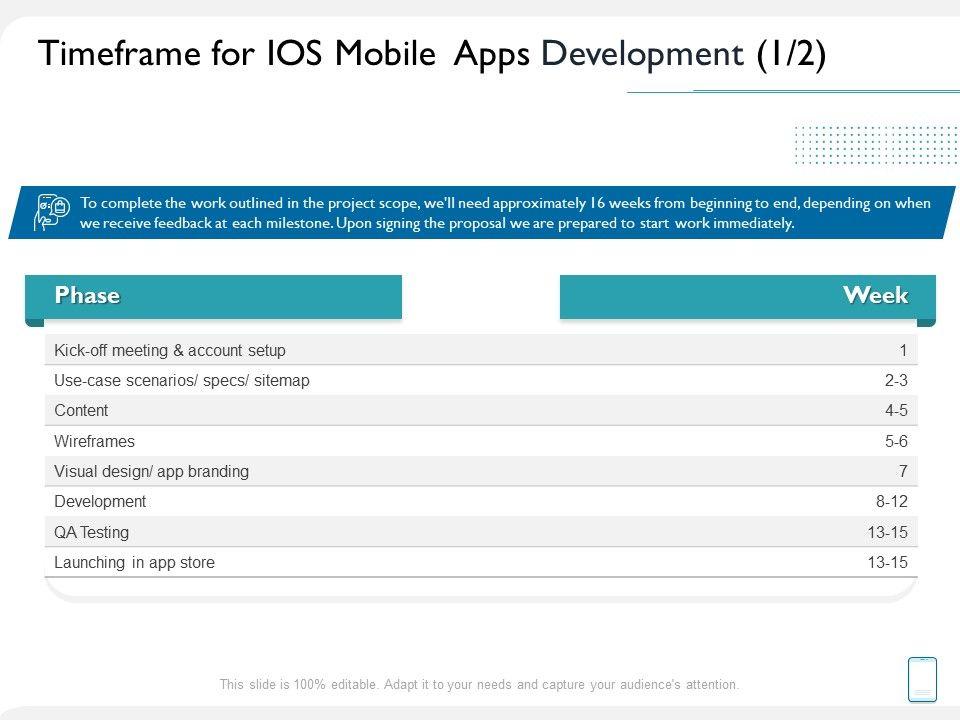 Timeframe for IOS Mobile Apps Development (1/2)

To complete the work outlined in the project scope, we'll need approximately 16 weeks from beginning to end, depending on when we receive feedback at each milestone. Upon signing the proposal we are prepared to start work immediately.

| Phase | Week |
|---|---|
| Kick-off meeting & account setup | 1 |
| Use-case scenarios/ specs/ sitemap | 2-3 |
| Content | 4-5 |
| Wireframes | 5-6 |
| Visual design/ app branding | 7 |
| Development | 8-12 |
| QA Testing | 13-15 |
| Launching in app store | 13-15 |

This slide is 100% editable. Adapt it to your needs and capture your audience's attention.